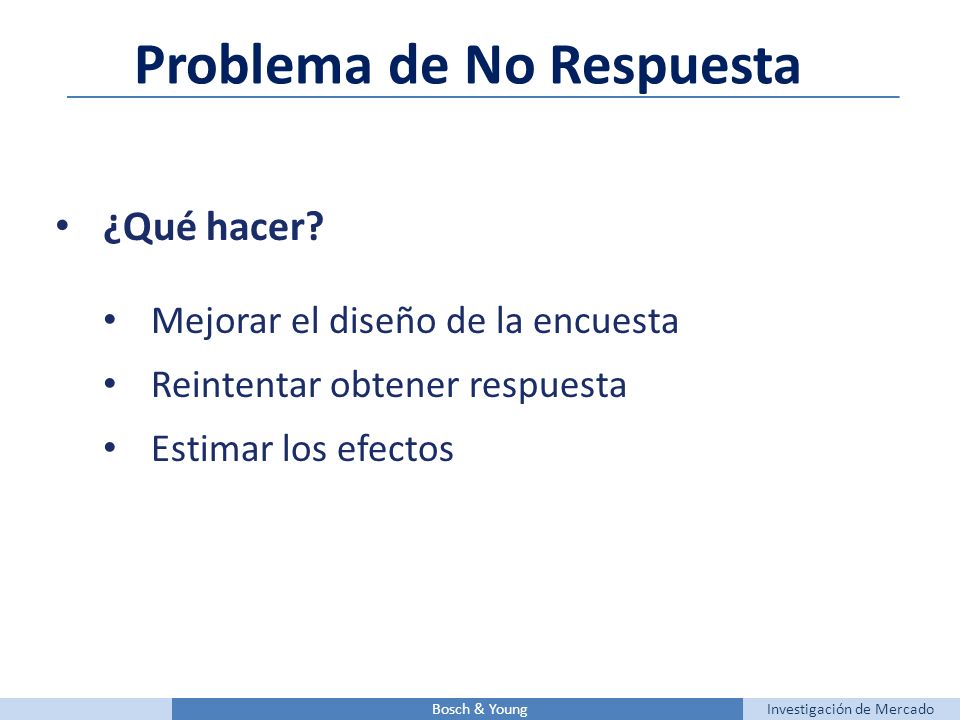 Problema de No Respuesta

• ¿Qué hacer?

• Mejorar el diseño de la encuesta
• Reintentar obtener respuesta
• Estimar los efectos

Bosch & Young
Investigación de Mercado